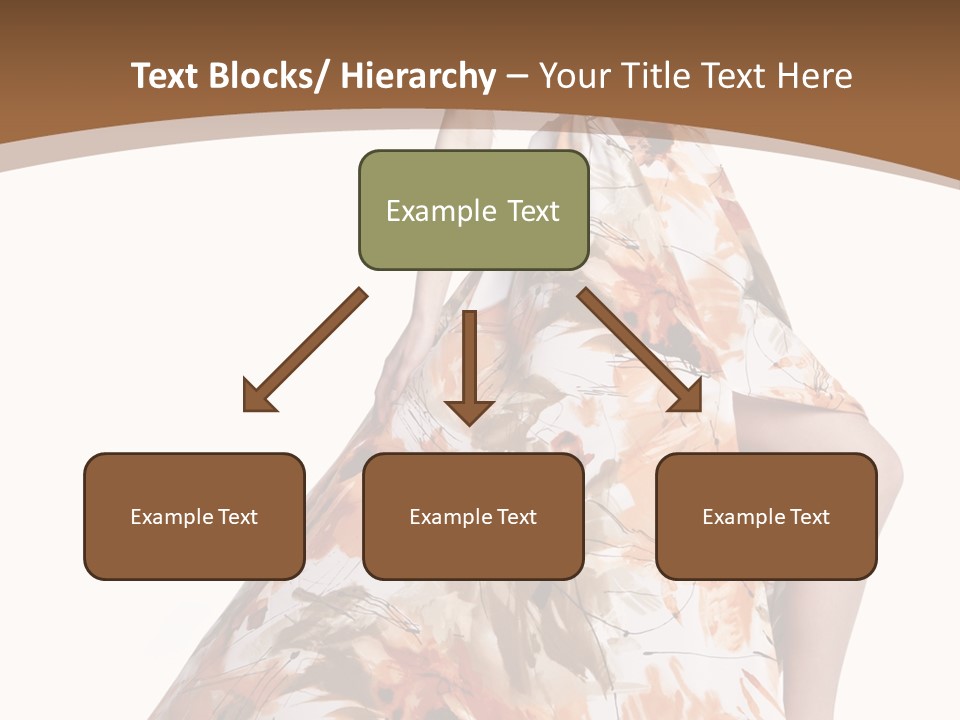 Text Blocks/ Hierarchy – Your Title Text Here

Example Text

Example Text

Example Text

Example Text